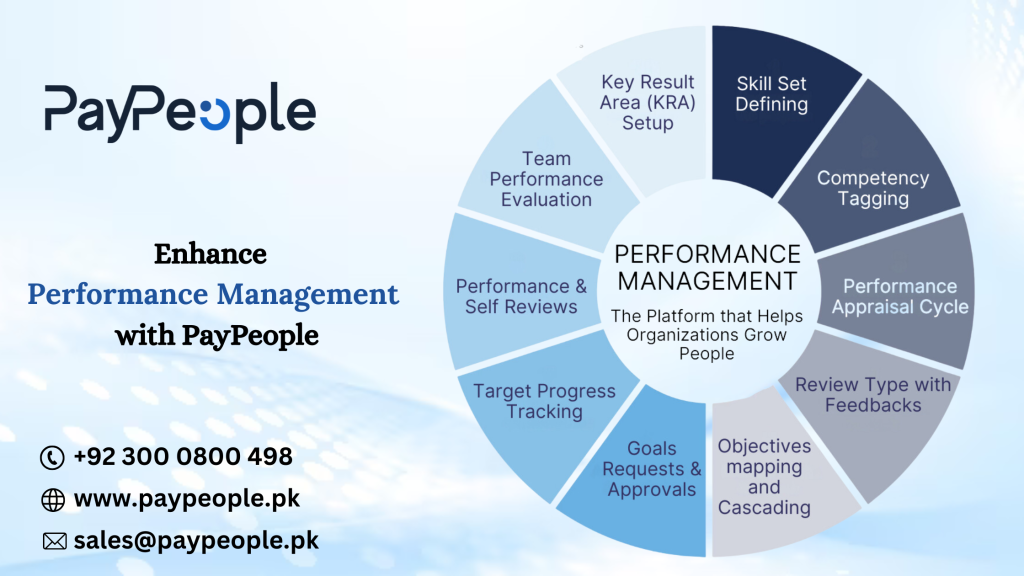 PayPeople

Enhance
Performance Management
with PayPeople

+92 300 0800 498
www.paypeople.pk
sales@paypeople.pk

PERFORMANCE MANAGEMENT
The Platform that Helps Organizations Grow People

Skill Set Defining
Competency Tagging
Performance Appraisal Cycle
Review Type with Feedbacks
Objectives mapping and Cascading
Goals Requests & Approvals
Target Progress Tracking
Performance & Self Reviews
Team Performance Evaluation
Key Result Area (KRA) Setup